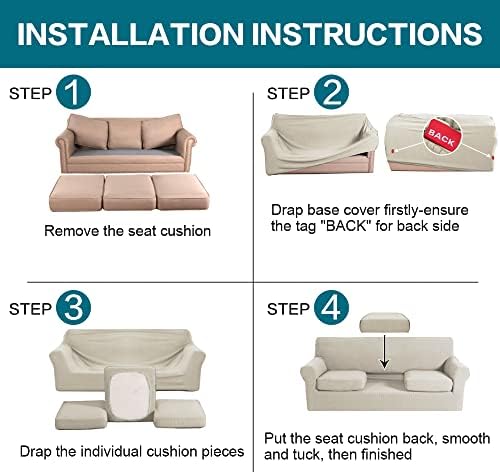 INSTALLATION INSTRUCTIONS

STEP 1

Remove the seat cushion

STEP 2

BACK

Drap base cover firstly-ensure the tag "BACK" for back side

STEP 3

Drap the individual cushion pieces

STEP 4

Put the seat cushion back, smooth and tuck, then finished